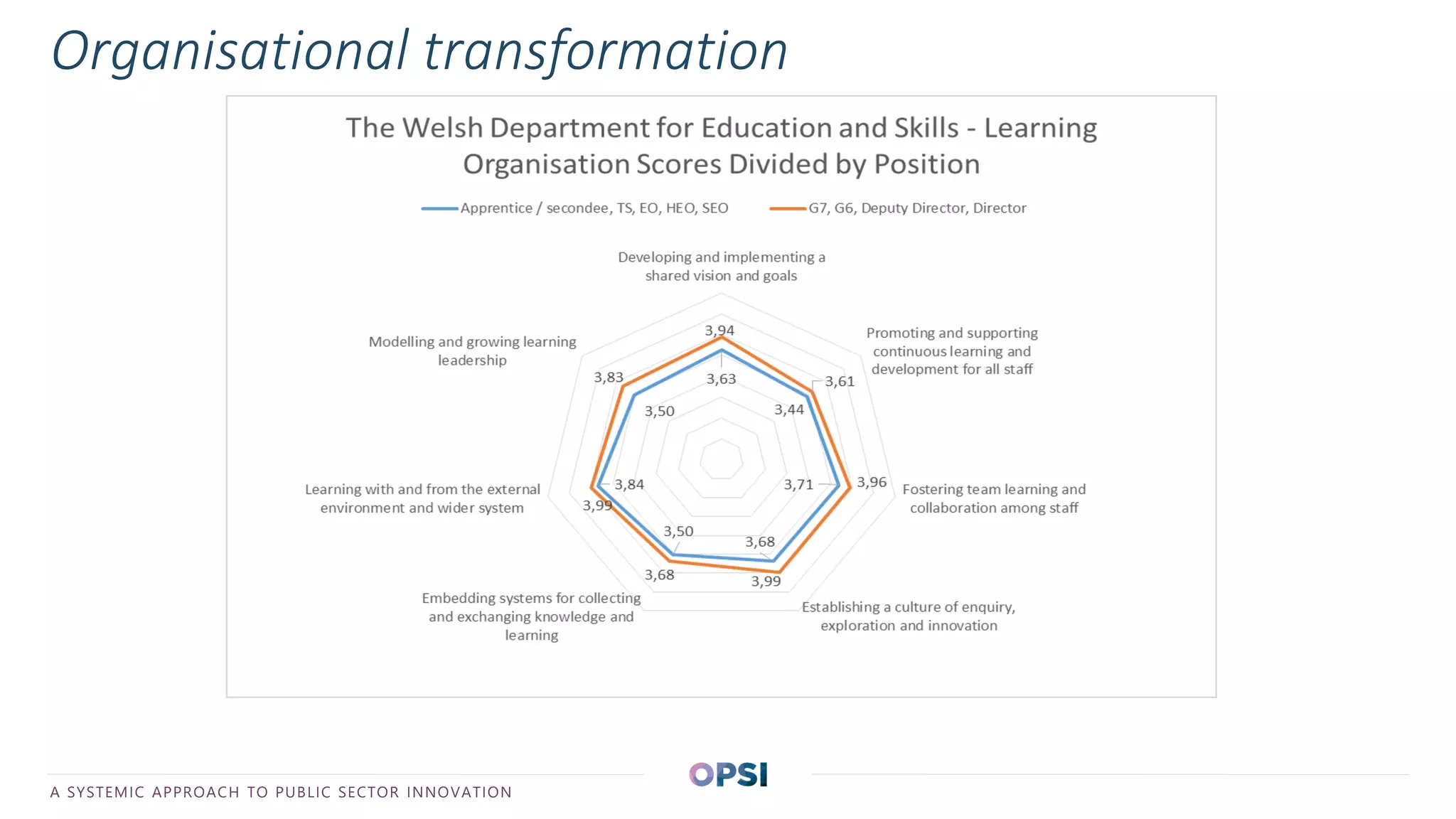 Organisational transformation

The Welsh Department for Education and Skills - Learning Organisation Scores Divided by Position

Apprentice / secondee, TS, EO, HEO, SEO
G7, G6, Deputy Director, Director

Developing and implementing a shared vision and goals

3,94
3,63

Promoting and supporting continuous learning and development for all staff

3,61
3,44

Fostering team learning and collaboration among staff

3,96
3,71

Establishing a culture of enquiry, exploration and innovation

3,99
3,68

Embedding systems for collecting and exchanging knowledge and learning

3,68
3,50

Learning with and from the external environment and wider system

3,99
3,84

Modelling and growing learning leadership

3,83
3,50

A SYSTEMIC APPROACH TO PUBLIC SECTOR INNOVATION

OPSI